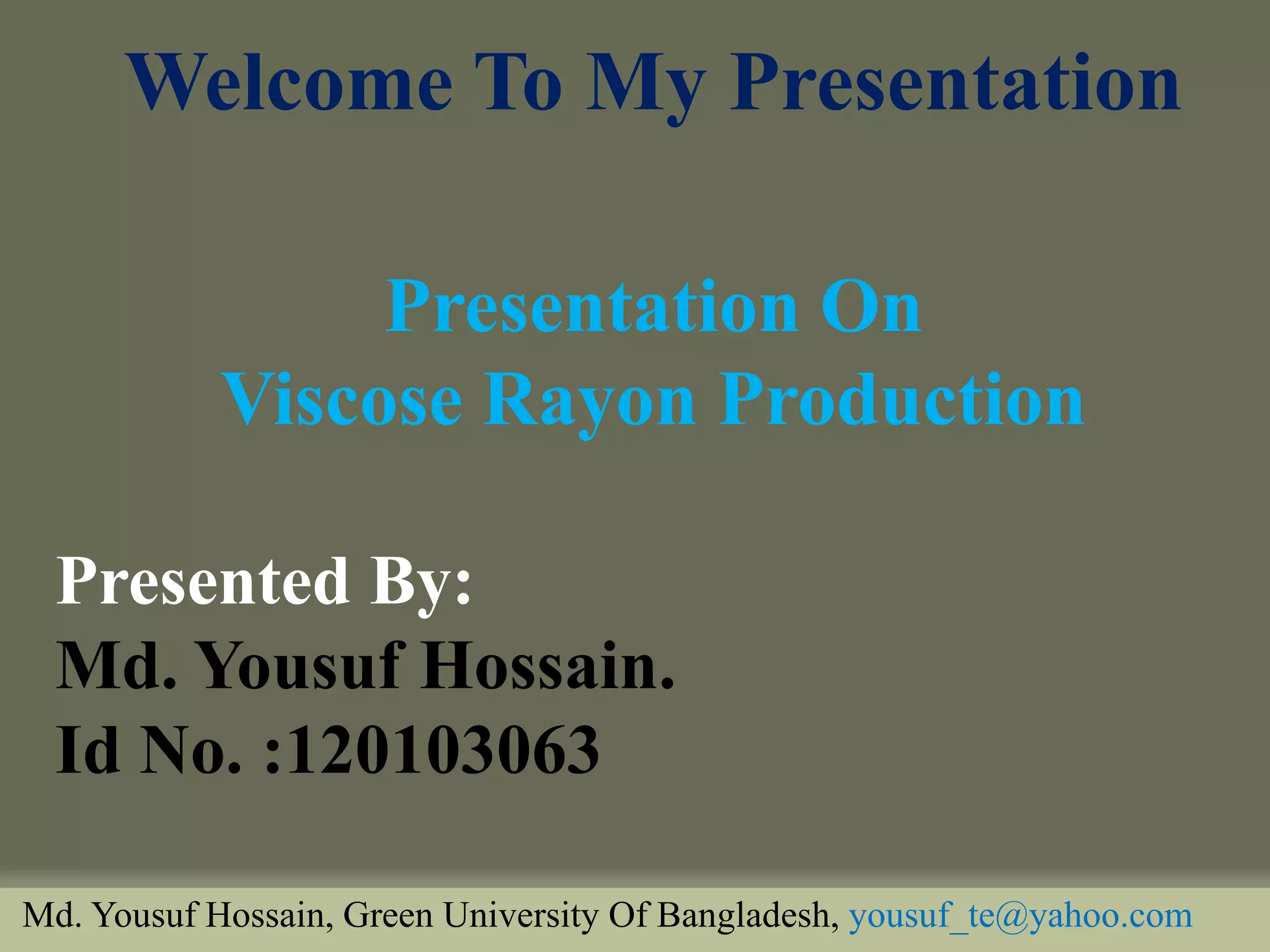 Welcome To My Presentation

Presentation On
Viscose Rayon Production

Presented By:
Md. Yousuf Hossain.
Id No. :120103063

Md. Yousuf Hossain, Green University Of Bangladesh, yousuf_te@yahoo.com